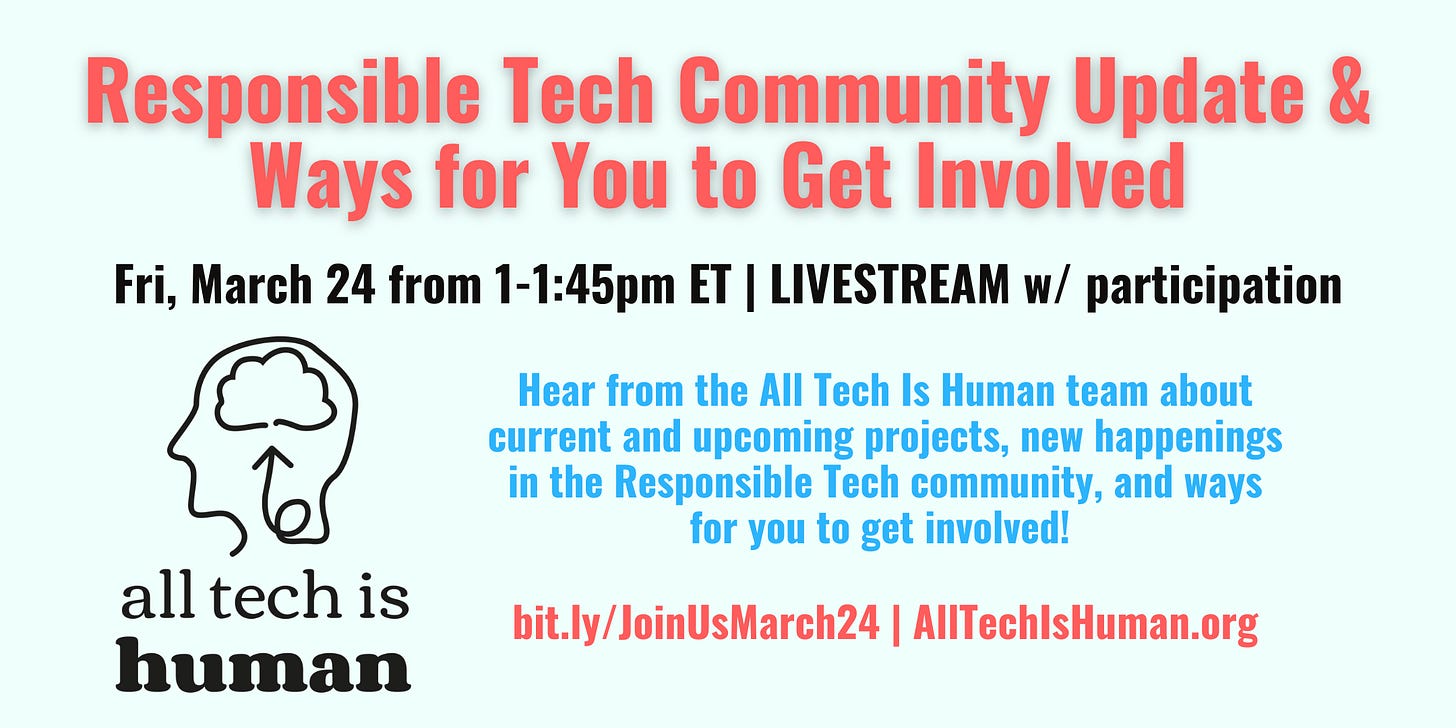 Responsible Tech Community Update & Ways for You to Get Involved

Fri, March 24 from 1-1:45pm ET | LIVESTREAM w/ participation

all tech is
human

Hear from the All Tech Is Human team about current and upcoming projects, new happenings in the Responsible Tech community, and ways for you to get involved!

bit.ly/JoinUsMarch24 | AllTechIsHuman.org